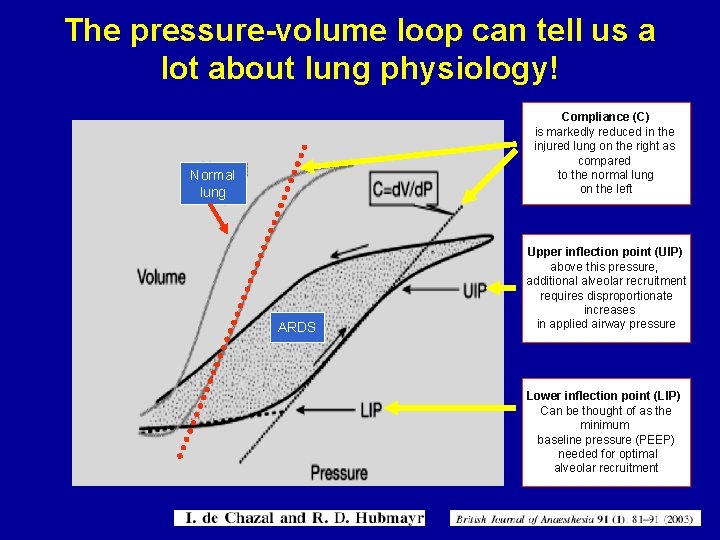 The pressure-volume loop can tell us a lot about lung physiology!

Normal lung

C=dV/dP

Volume

UIP

ARDS

LIP

Pressure

Compliance (C)
is markedly reduced in the injured lung on the right as compared
to the normal lung
on the left

Upper inflection point (UIP)
above this pressure,
additional alveolar recruitment requires disproportionate increases
in applied airway pressure

Lower inflection point (LIP)
Can be thought of as the minimum
baseline pressure (PEEP) needed for optimal alveolar recruitment

I. de Chazal and R. D. Hubmayr

British Journal of Anaesthesia 91 (1): 81–91 (2003)